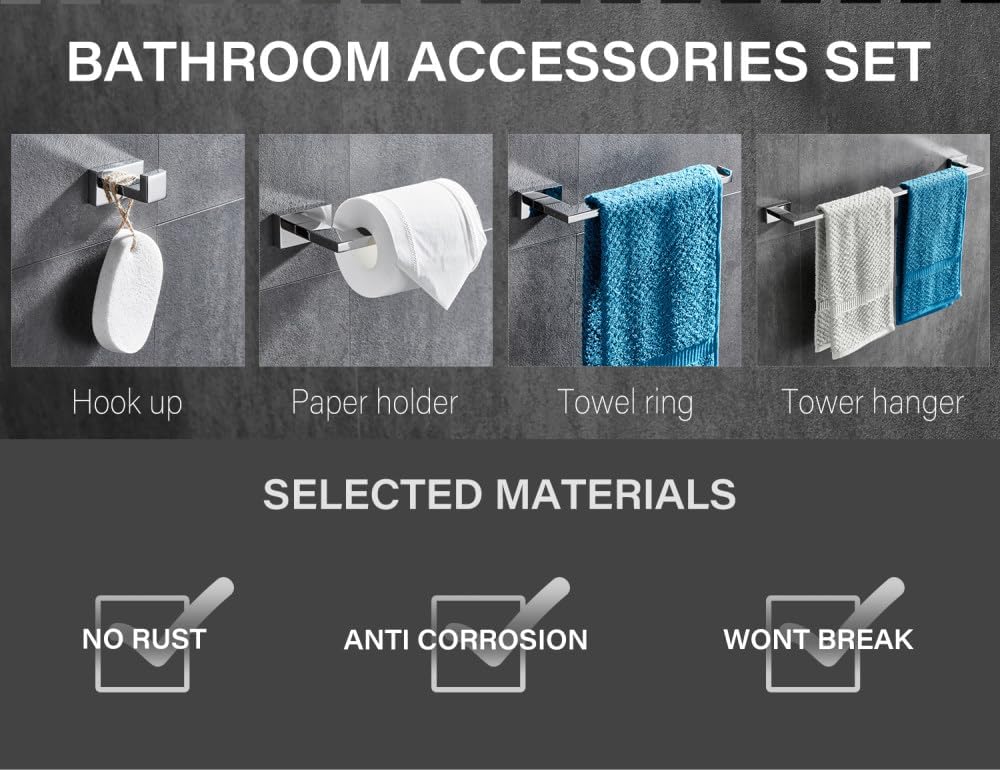 BATHROOM ACCESSORIES SET

Hook up

Paper holder

Towel ring

Tower hanger

SELECTED MATERIALS

NO RUST

ANTI CORROSION

WONT BREAK